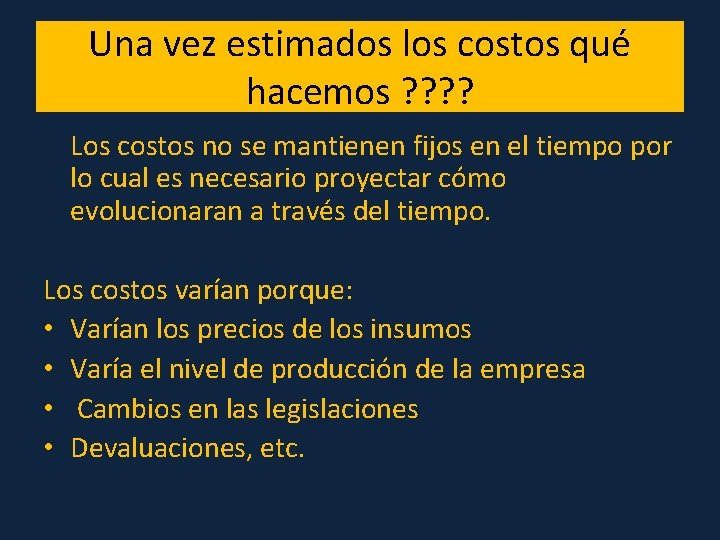 Una vez estimados los costos qué hacemos ????

Los costos no se mantienen fijos en el tiempo por lo cual es necesario proyectar cómo evolucionaran a través del tiempo.

Los costos varían porque:
• Varían los precios de los insumos
• Varía el nivel de producción de la empresa
• Cambios en las legislaciones
• Devaluaciones, etc.